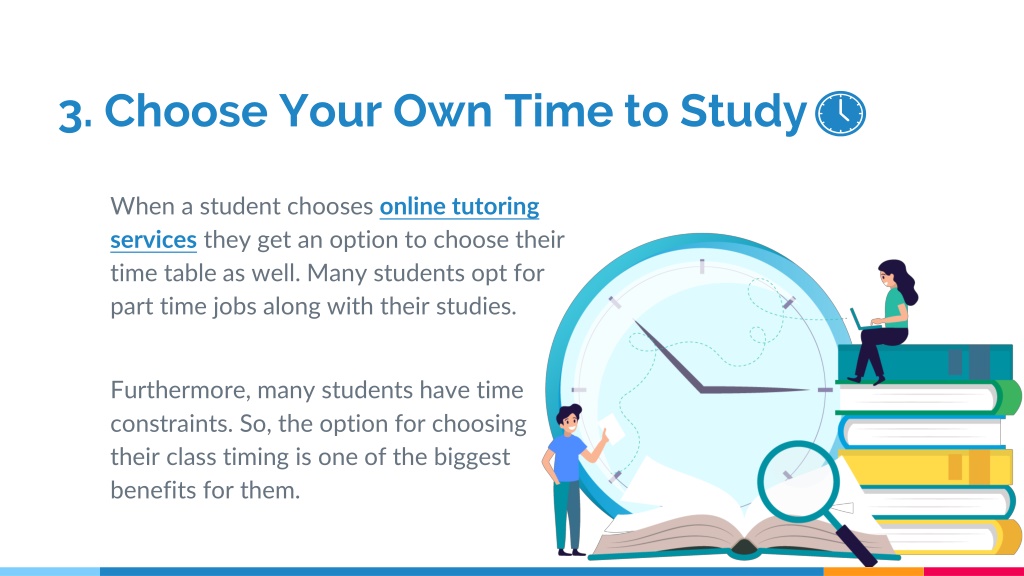 3. Choose Your Own Time to Study

When a student chooses online tutoring services they get an option to choose their time table as well. Many students opt for part time jobs along with their studies.

Furthermore, many students have time constraints. So, the option for choosing their class timing is one of the biggest benefits for them.